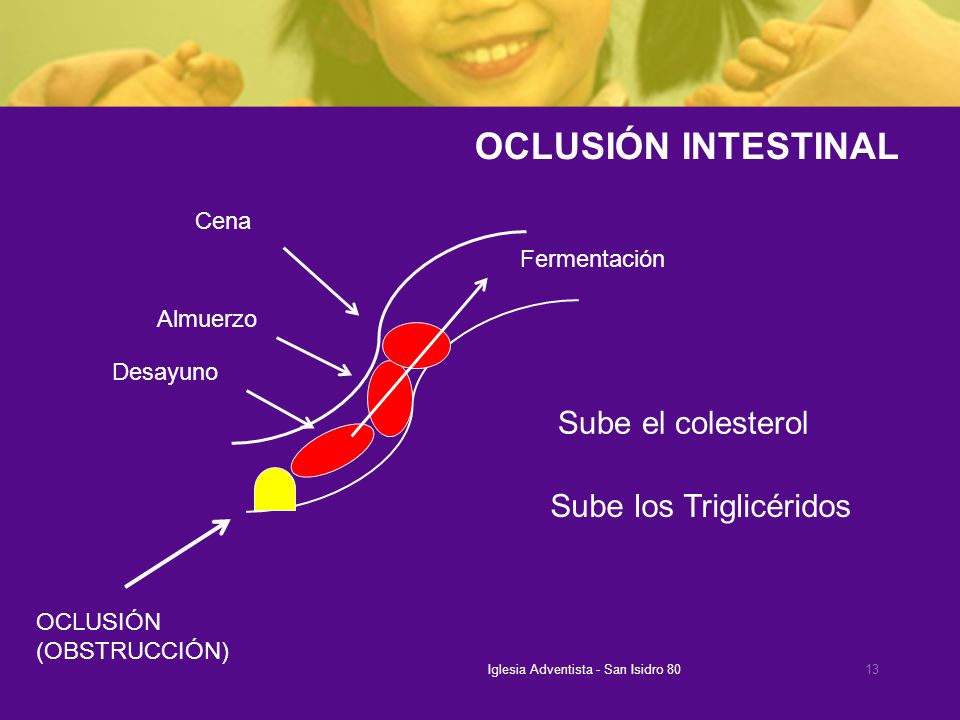 OCLUSIÓN INTESTINAL

Cena

Fermentación

Almuerzo

Desayuno

Sube el colesterol

Sube los Triglicéridos

OCLUSIÓN
(OBSTRUCCIÓN)

Iglesia Adventista - San Isidro 80

13